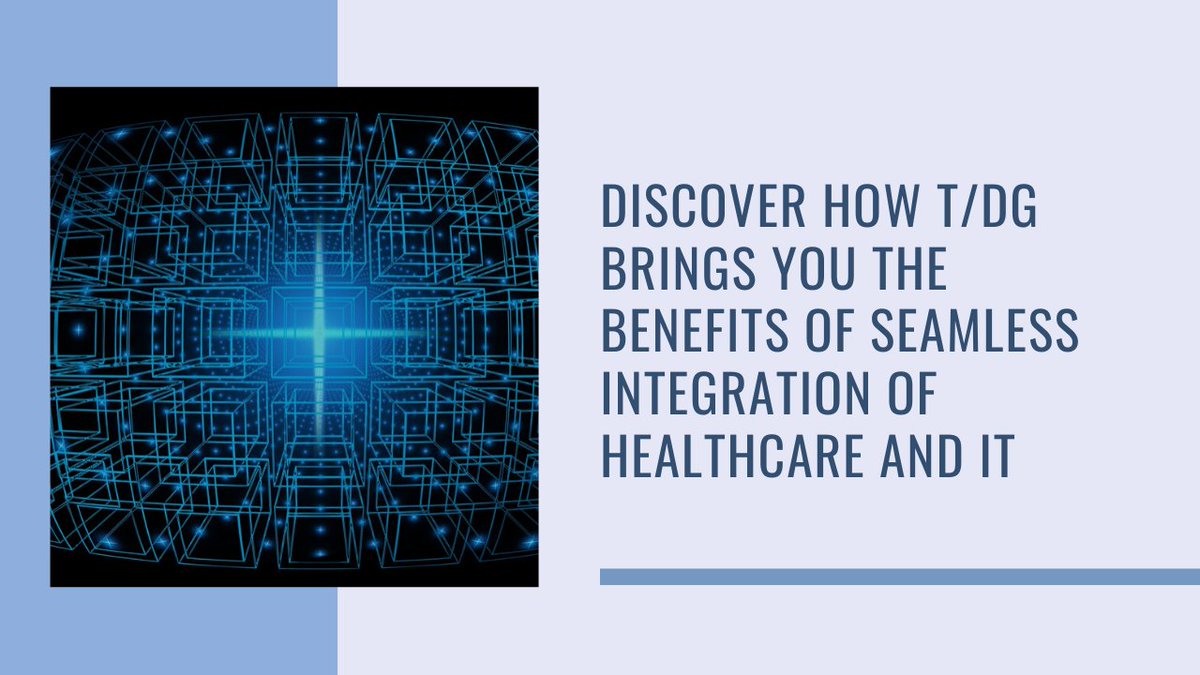 DISCOVER HOW T/DG BRINGS YOU THE BENEFITS OF SEAMLESS INTEGRATION OF HEALTHCARE AND IT